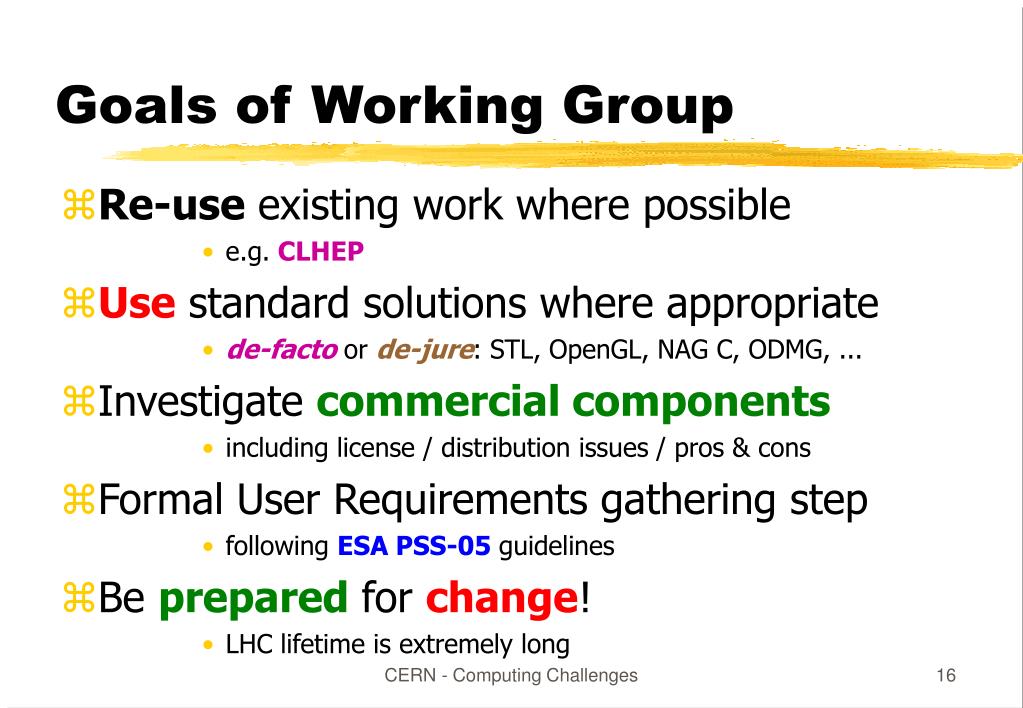 Goals of Working Group

⌘Re-use existing work where possible

• e.g. CLHEP

⌘Use standard solutions where appropriate

• de-facto or de-jure: STL, OpenGL, NAG C, ODMG, ...

⌘Investigate commercial components

• including license / distribution issues / pros & cons

⌘Formal User Requirements gathering step

• following ESA PSS-05 guidelines

⌘Be prepared for change!

• LHC lifetime is extremely long

CERN - Computing Challenges

16